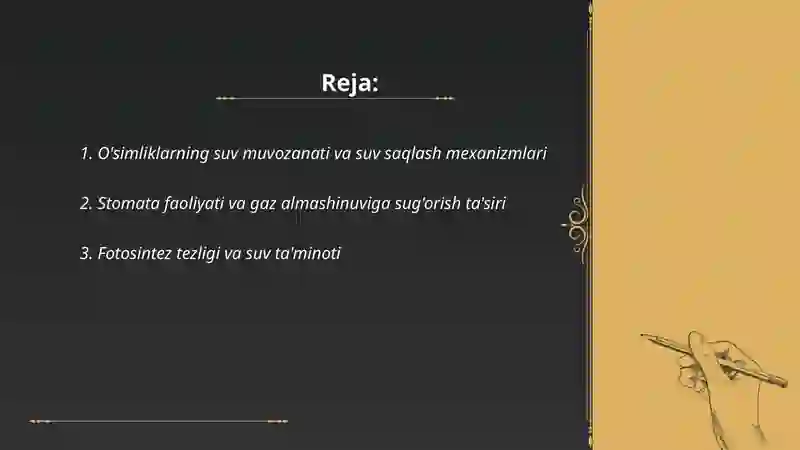 Reja:

1. O'simliklarning suv muvozanati va suv saqlash mexanizmlari

2. Stomata faoliyati va gaz almashinuviga sug'orish ta'siri

3. Fotosintez tezligi va suv ta'minoti